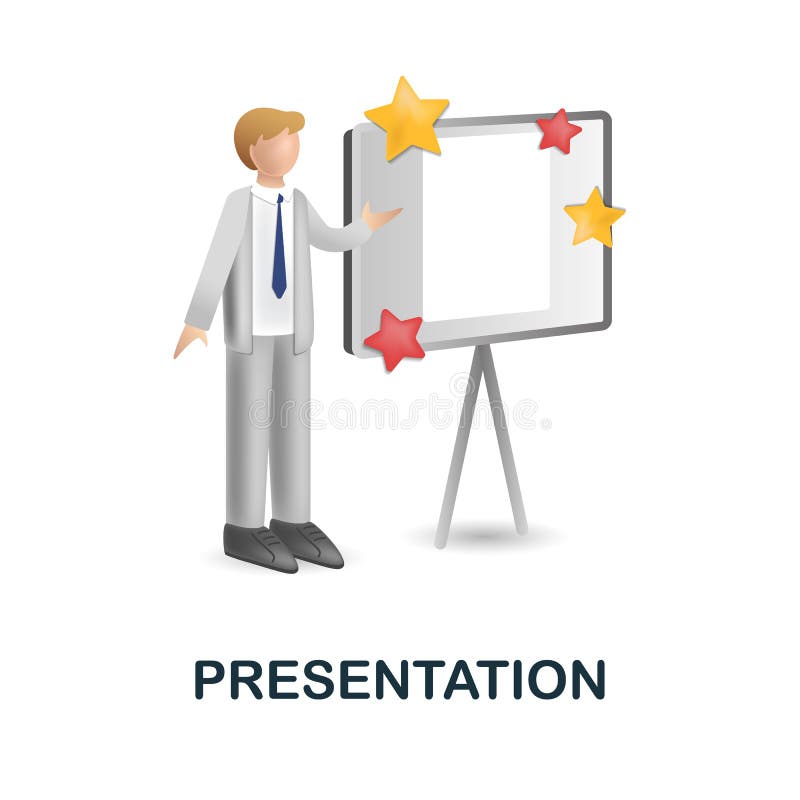 dreamstime

PRESENTATION